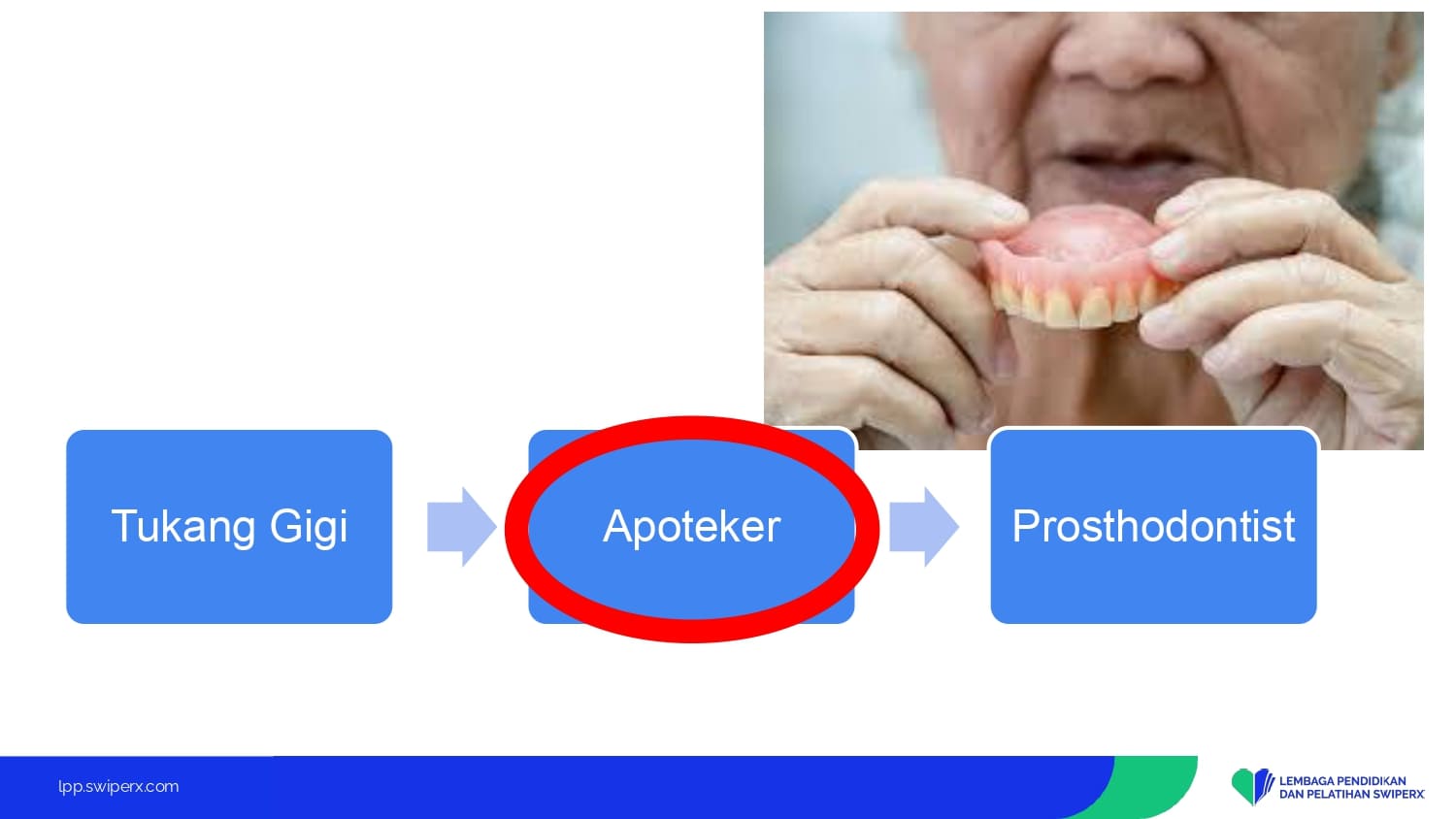 Tukang Gigi

Apoteker

Prosthodontist

lpp.swiperx.com

LEMBAGA PENDIDIKAN DAN PELATIHAN SWIPERX